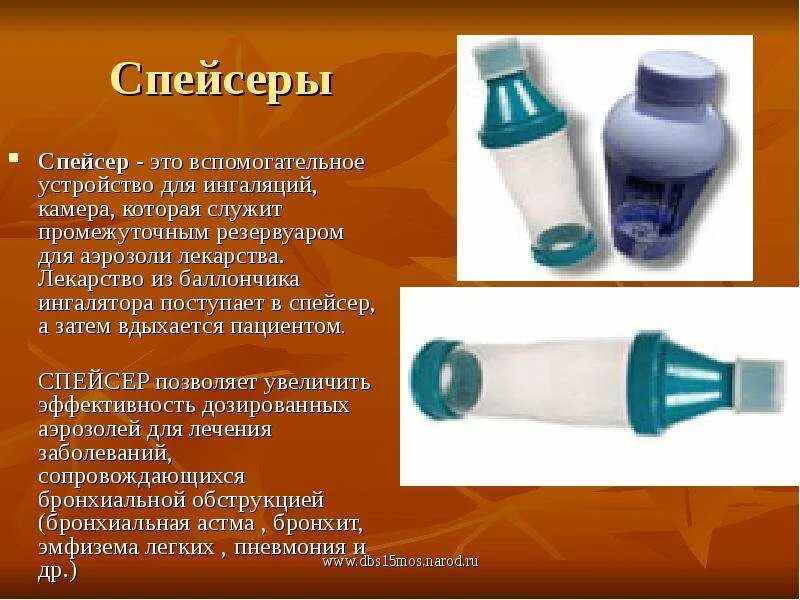 Спейсеры

Спейсер - это вспомогательное устройство для ингаляций, камера, которая служит промежуточным резервуаром для аэрозоли лекарства. Лекарство из баллончика ингалятора поступает в спейсер, а затем вдыхается пациентом.

СПЕЙСЕР позволяет увеличить эффективность дозированных аэрозолей для лечения заболеваний, сопровождающихся бронхиальной обструкцией (бронхиальная астма , бронхит, эмфизема легких , пневмония и др.)

www.dbs15mos.narod.ru